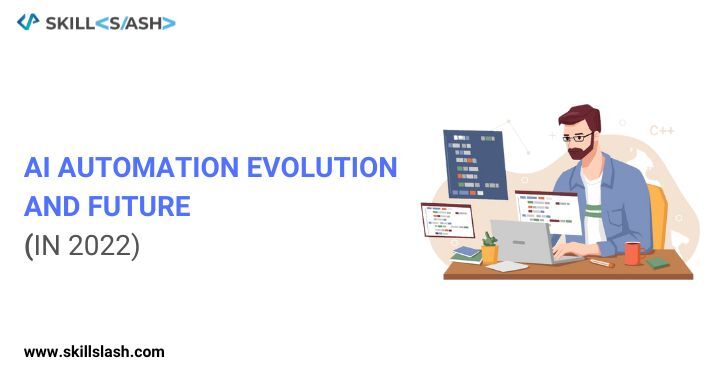 SKILL<S/ASH>

AI AUTOMATION EVOLUTION AND FUTURE (IN 2022)

C++

www.skillslash.com